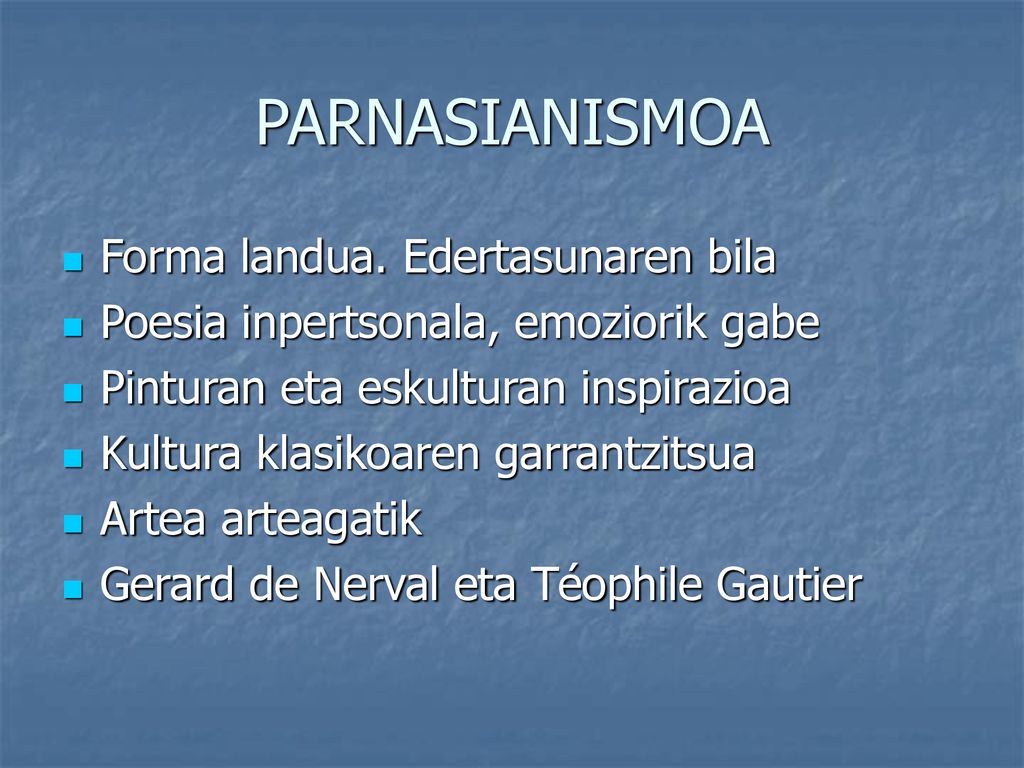 PARNASIANISMOA

- Forma landua. Edertasunaren bila
- Poesia inpertsonala, emoziorik gabe
- Pinturan eta eskulturan inspirazioa
- Kultura klasikoaren garrantzitsua
- Artea arteagatik
- Gerard de Nerval eta Téophile Gautier